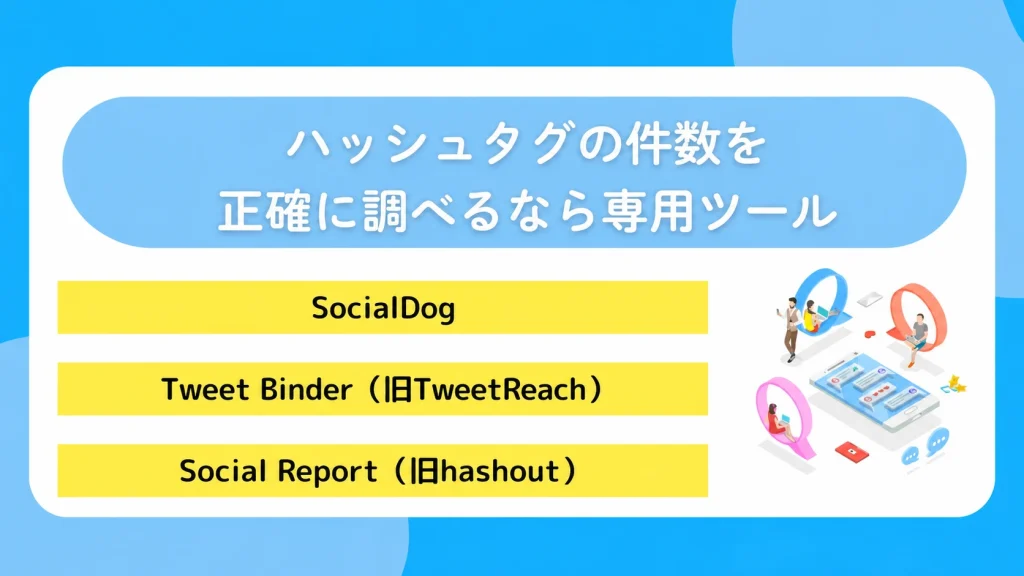 ハッシュタグの件数を
正確に調べるなら専用ツール

SocialDog

Tweet Binder（旧TweetReach）

Social Report（旧hashout）